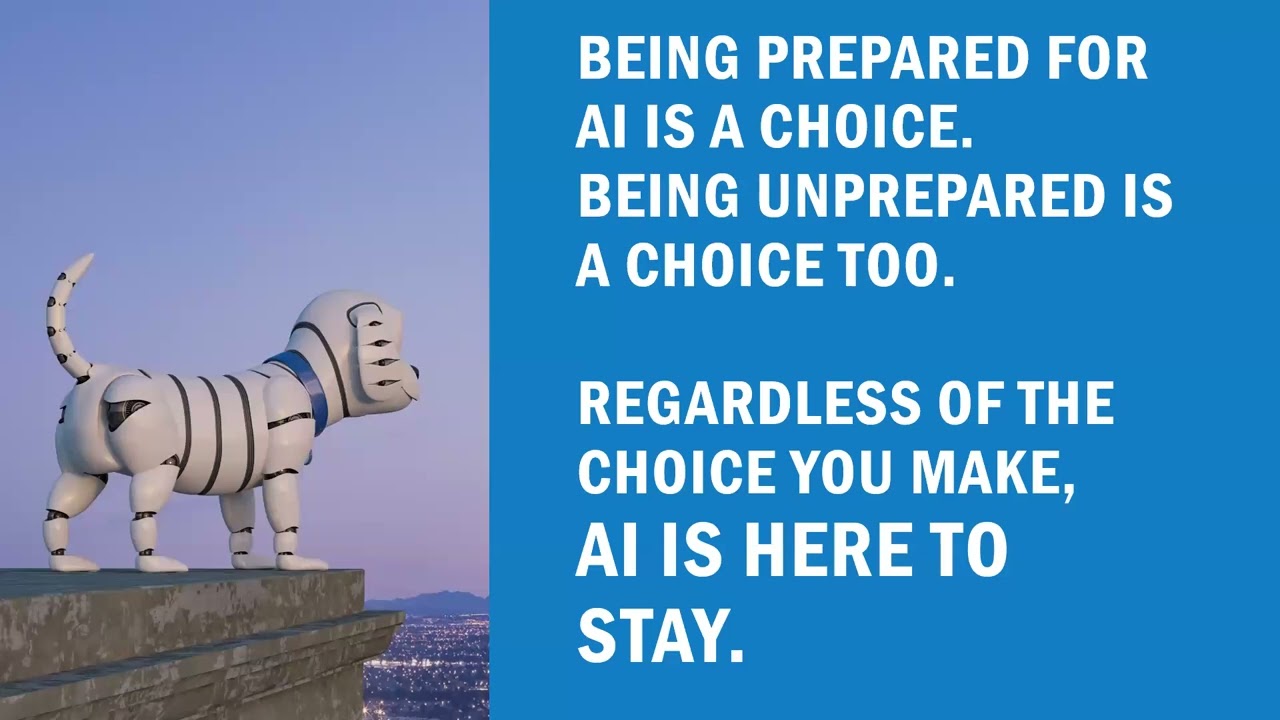 BEING PREPARED FOR AI IS A CHOICE.
BEING UNPREPARED IS A CHOICE TOO.

REGARDLESS OF THE CHOICE YOU MAKE,
AI IS HERE TO STAY.